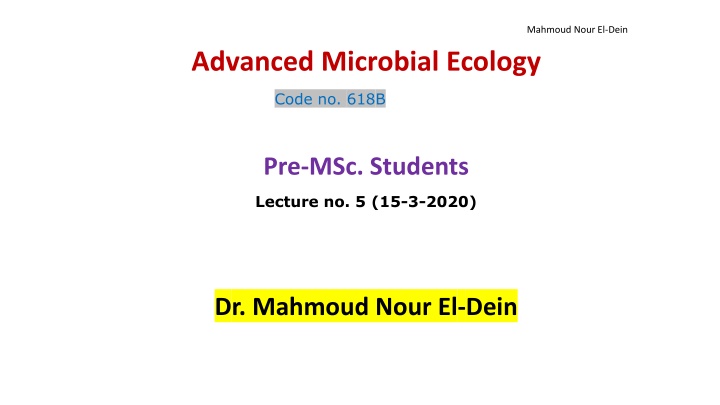 Mahmoud Nour El-Dein

Advanced Microbial Ecology

Code no. 618B

Pre-MSc. Students

Lecture no. 5 (15-3-2020)

Dr. Mahmoud Nour El-Dein